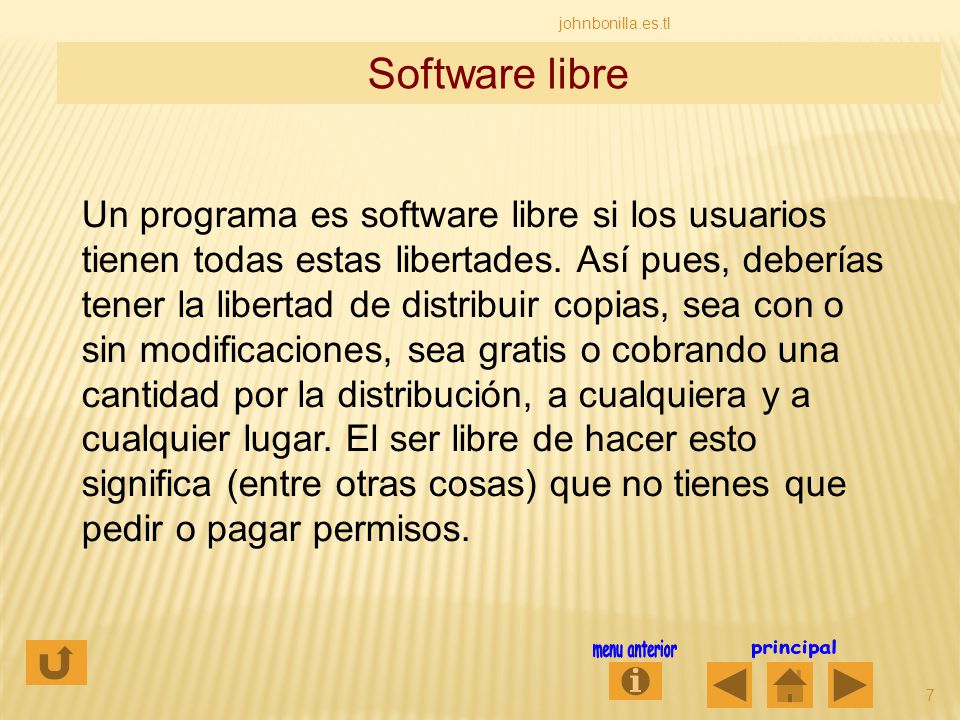 johnbonilla.es.tl

Software libre

Un programa es software libre si los usuarios tienen todas estas libertades. Así pues, deberías tener la libertad de distribuir copias, sea con o sin modificaciones, sea gratis o cobrando una cantidad por la distribución, a cualquiera y a cualquier lugar. El ser libre de hacer esto significa (entre otras cosas) que no tienes que pedir o pagar permisos.

menu anterior

principal

7